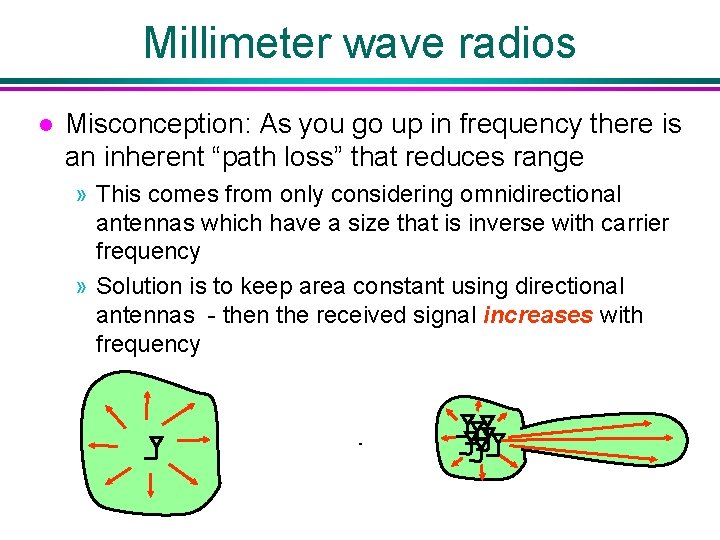 Millimeter wave radios

• Misconception: As you go up in frequency there is an inherent "path loss" that reduces range

» This comes from only considering omnidirectional antennas which have a size that is inverse with carrier frequency

» Solution is to keep area constant using directional antennas - then the received signal increases with frequency